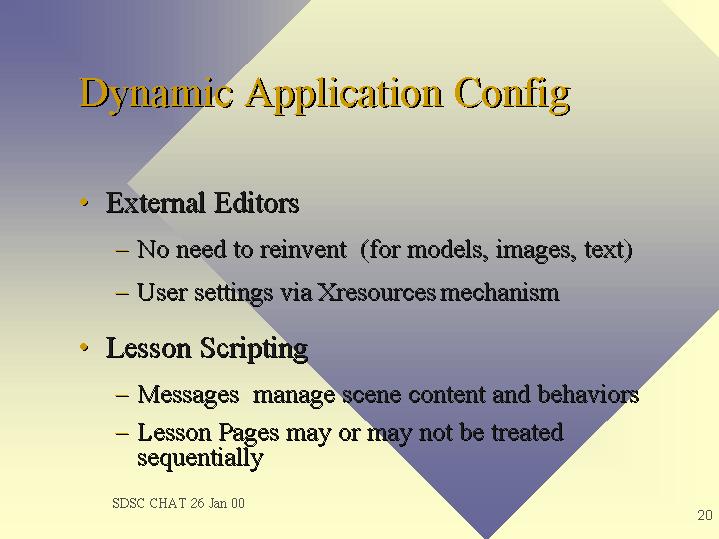 Dynamic Application Config

• External Editors

– No need to reinvent (for models, images, text)

– User settings via Xresources mechanism

• Lesson Scripting

– Messages manage scene content and behaviors

– Lesson Pages may or may not be treated sequentially

SDSC CHAT 26 Jan 00

20